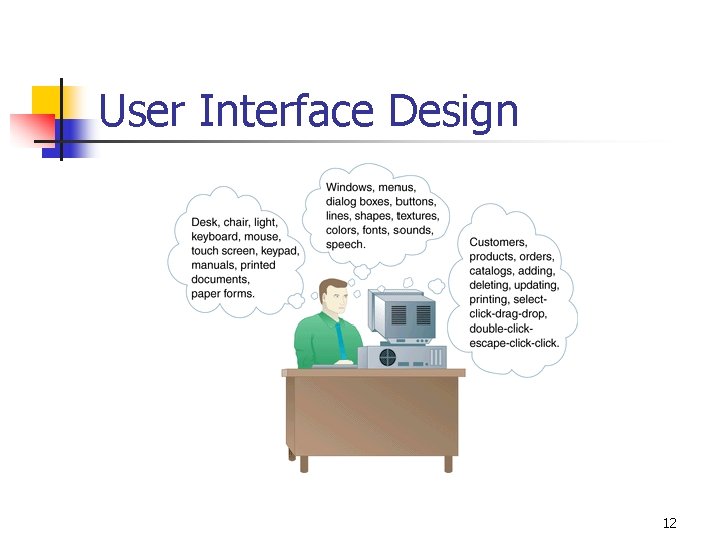 User Interface Design

Desk, chair, light, keyboard, mouse, touch screen, keypad, manuals, printed documents, paper forms.

Windows, menus, dialog boxes, buttons, lines, shapes, textures, colors, fonts, sounds, speech.

Customers, products, orders, catalogs, adding, deleting, updating, printing, select-click-drag-drop, double-click-escape-click-click.

12